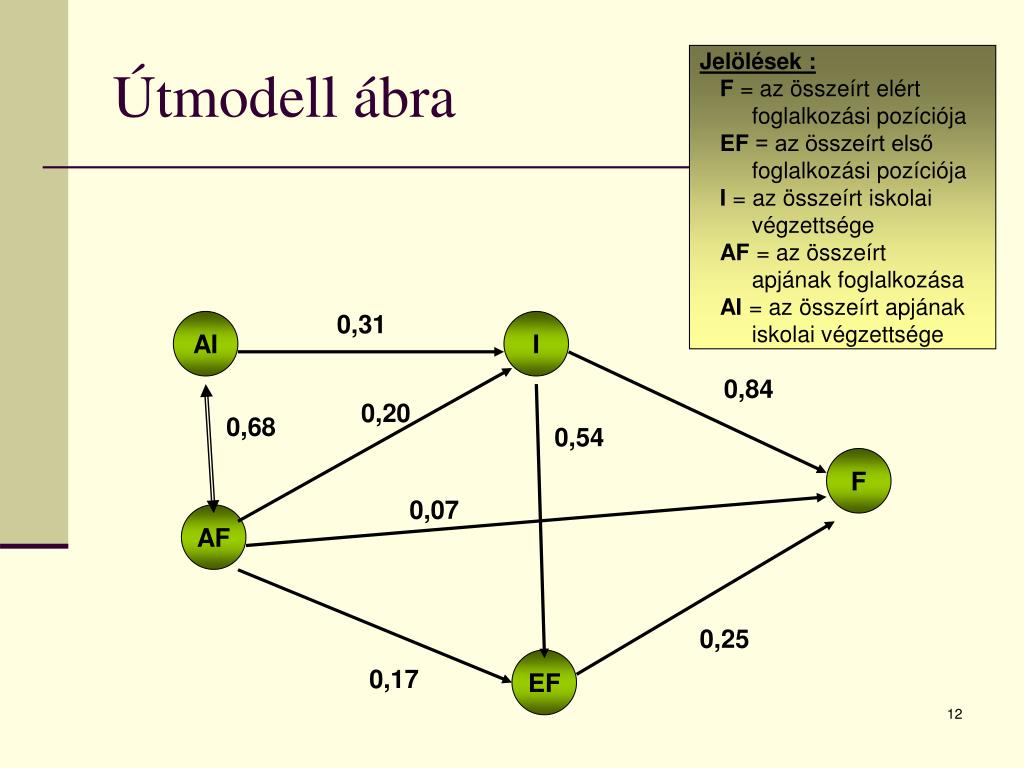 Útmodell ábra

Jelölések :
F = az összeírt elért foglalkozási pozíciója
EF = az összeírt első foglalkozási pozíciója
I = az összeírt iskolai végzettsége
AF = az összeírt apjának foglalkozása
AI = az összeírt apjának iskolai végzettsége

AI
0,31
I
0,84
0,68
0,20
0,54
F
0,07
AF
0,25
0,17
EF

12